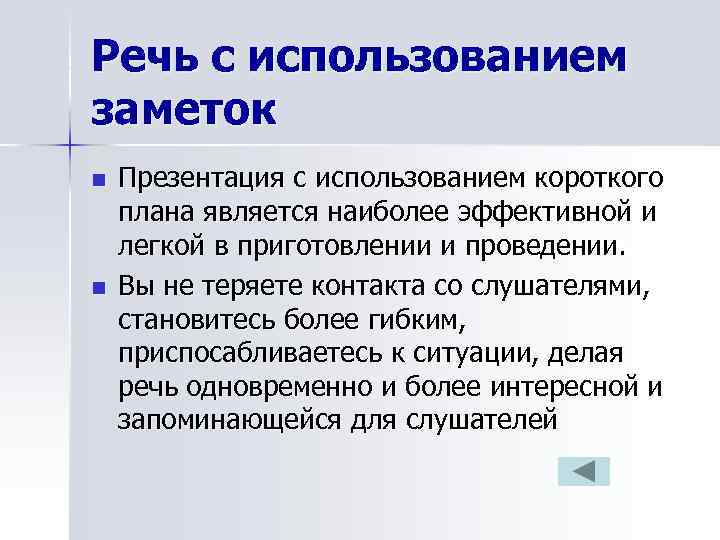 Речь с использованием заметок

Презентация с использованием короткого плана является наиболее эффективной и легкой в приготовлении и проведении.

Вы не теряете контакта со слушателями, становитесь более гибким, приспосабливаетесь к ситуации, делая речь одновременно и более интересной и запоминающейся для слушателей